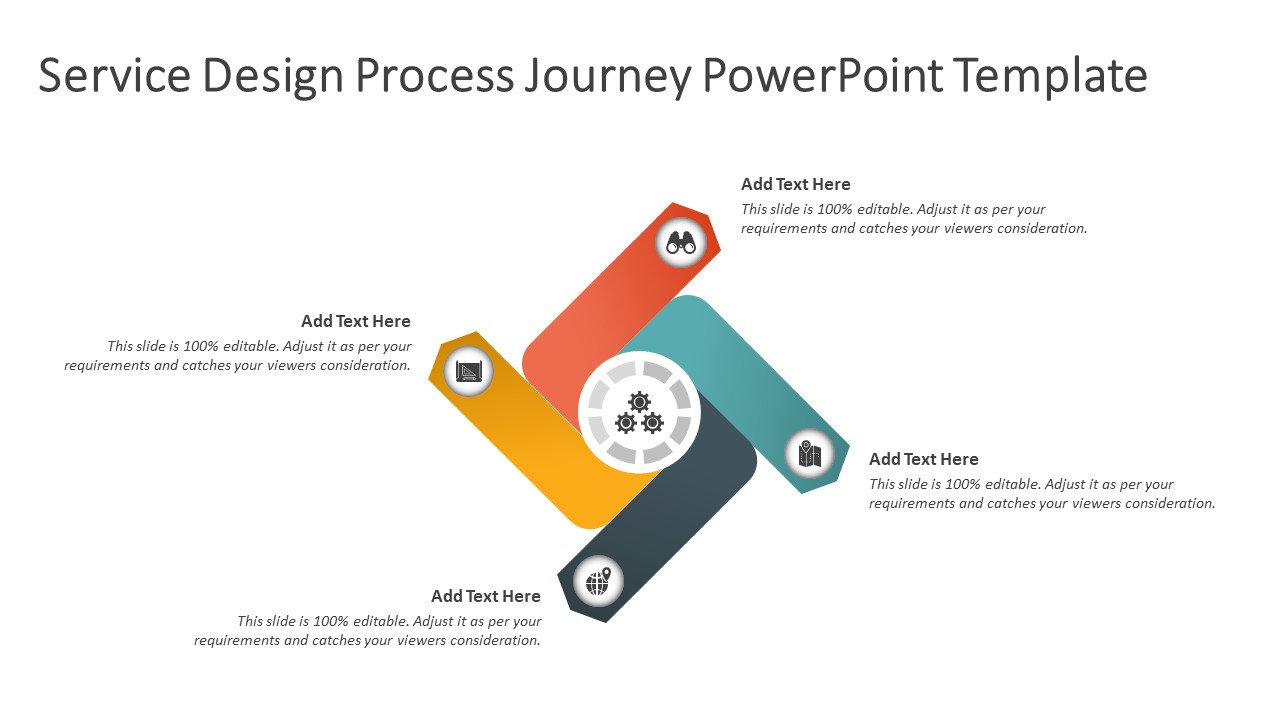 Service Design Process Journey PowerPoint Template

Add Text Here
This slide is 100% editable. Adjust it as per your requirements and catches your viewers consideration.

Add Text Here
This slide is 100% editable. Adjust it as per your requirements and catches your viewers consideration.

Add Text Here
This slide is 100% editable. Adjust it as per your requirements and catches your viewers consideration.

Add Text Here
This slide is 100% editable. Adjust it as per your requirements and catches your viewers consideration.